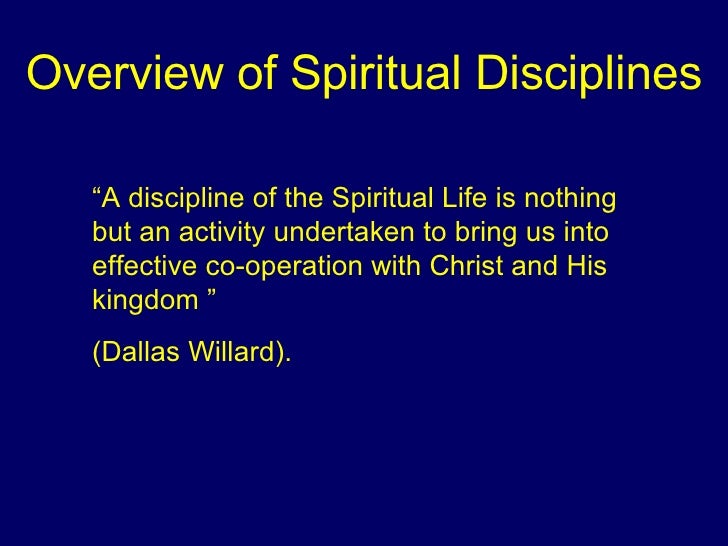 Overview of Spiritual Disciplines

“A discipline of the Spiritual Life is nothing but an activity undertaken to bring us into effective co-operation with Christ and His kingdom ”

(Dallas Willard).